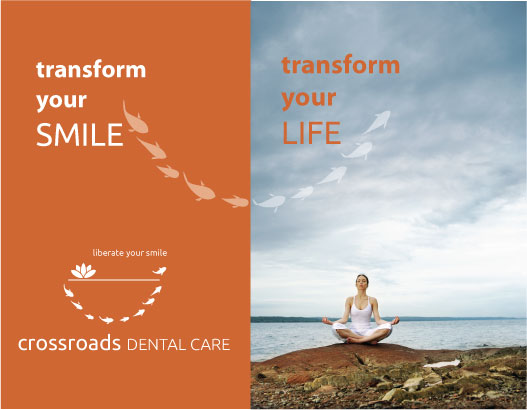 transform your SMILE

liberate your smile

crossroads DENTAL CARE

transform your LIFE